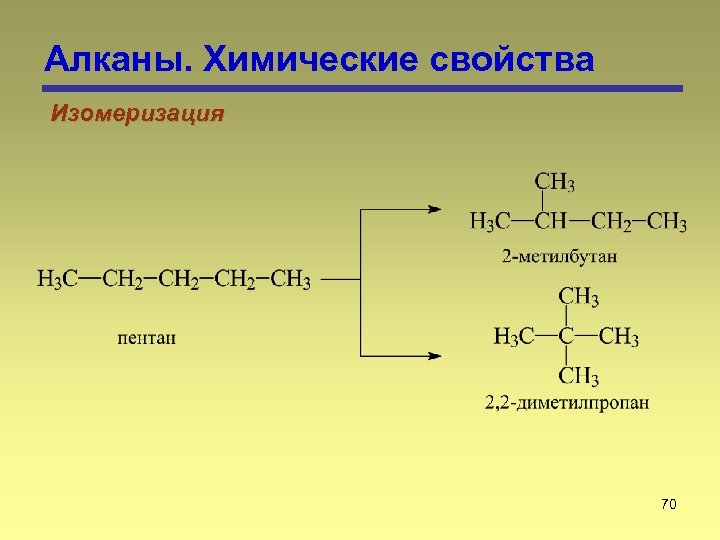 Алканы. Химические свойства

Изомеризация

$H_3C-CH_2-CH_2-CH_2-CH_3$

пентан

$CH_3$

$H_3C-CH-CH_2-CH_3$

2-метилбутан

$CH_3$

$H_3C-C-CH_3$

$CH_3$

2,2-диметилпропан

70